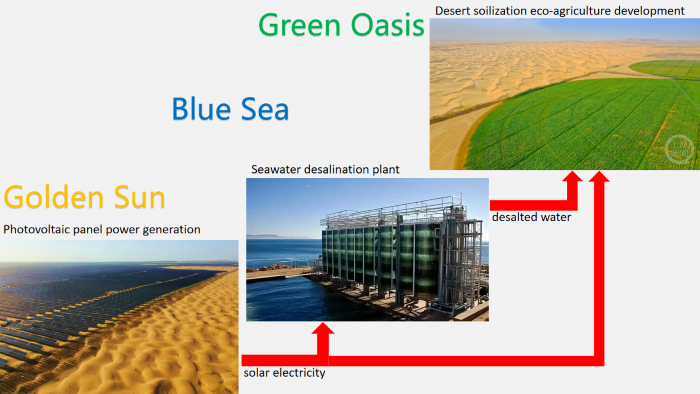 Green Oasis

Desert soilization eco-agriculture development

Blue Sea

Seawater desalination plant

Golden Sun

Photovoltaic panel power generation

desalted water

solar electricity